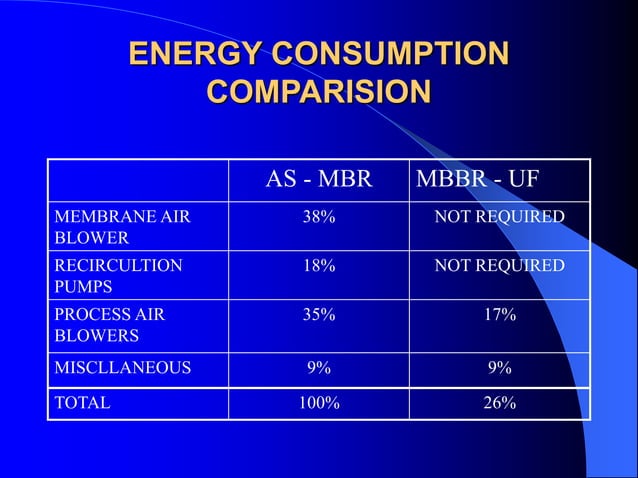 ENERGY CONSUMPTION COMPARISION

| | AS - MBR | MBBR - UF |
|---|---|---|
| MEMBRANE AIR BLOWER | 38% | NOT REQUIRED |
| RECIRCULTION PUMPS | 18% | NOT REQUIRED |
| PROCESS AIR BLOWERS | 35% | 17% |
| MISCLLANEOUS | 9% | 9% |
| TOTAL | 100% | 26% |